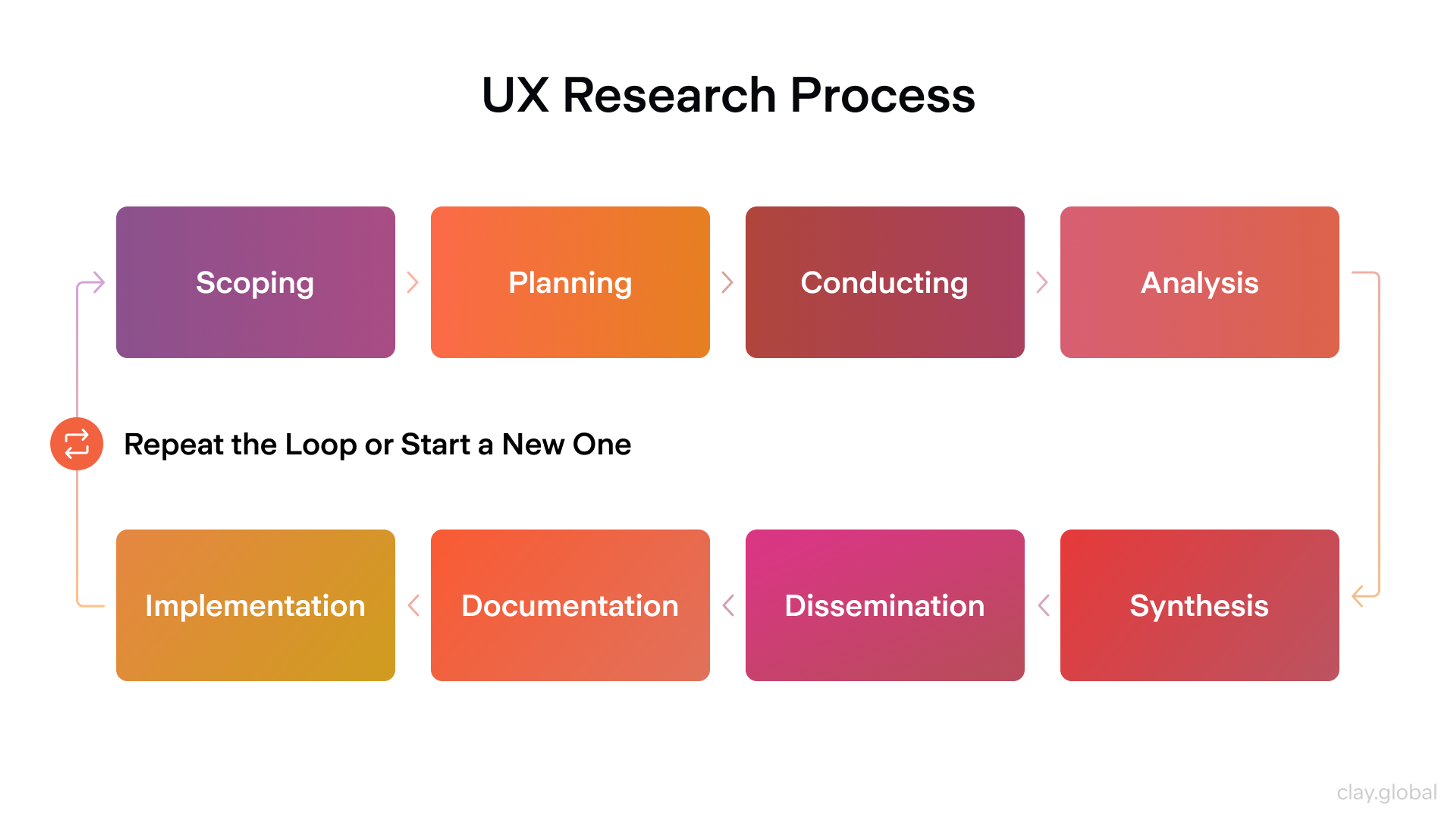 UX Research Process

Scoping

Planning

Conducting

Analysis

Repeat the Loop or Start a New One

Implementation

Documentation

Dissemination

Synthesis

clay.global